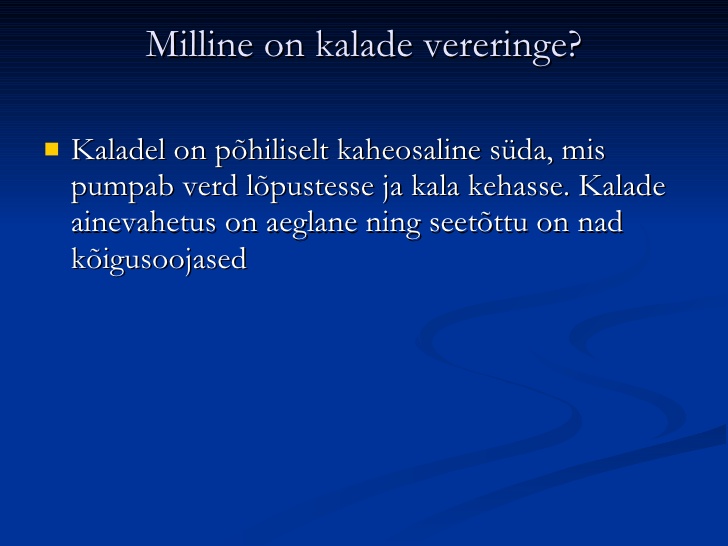 Milline on kalade vereringe?

Kaladel on põhiliselt kaheosaline süda, mis pumpab verd lõpustesse ja kala kehasse. Kalade ainevahetus on aeglane ning seetõttu on nad kõigusoojased